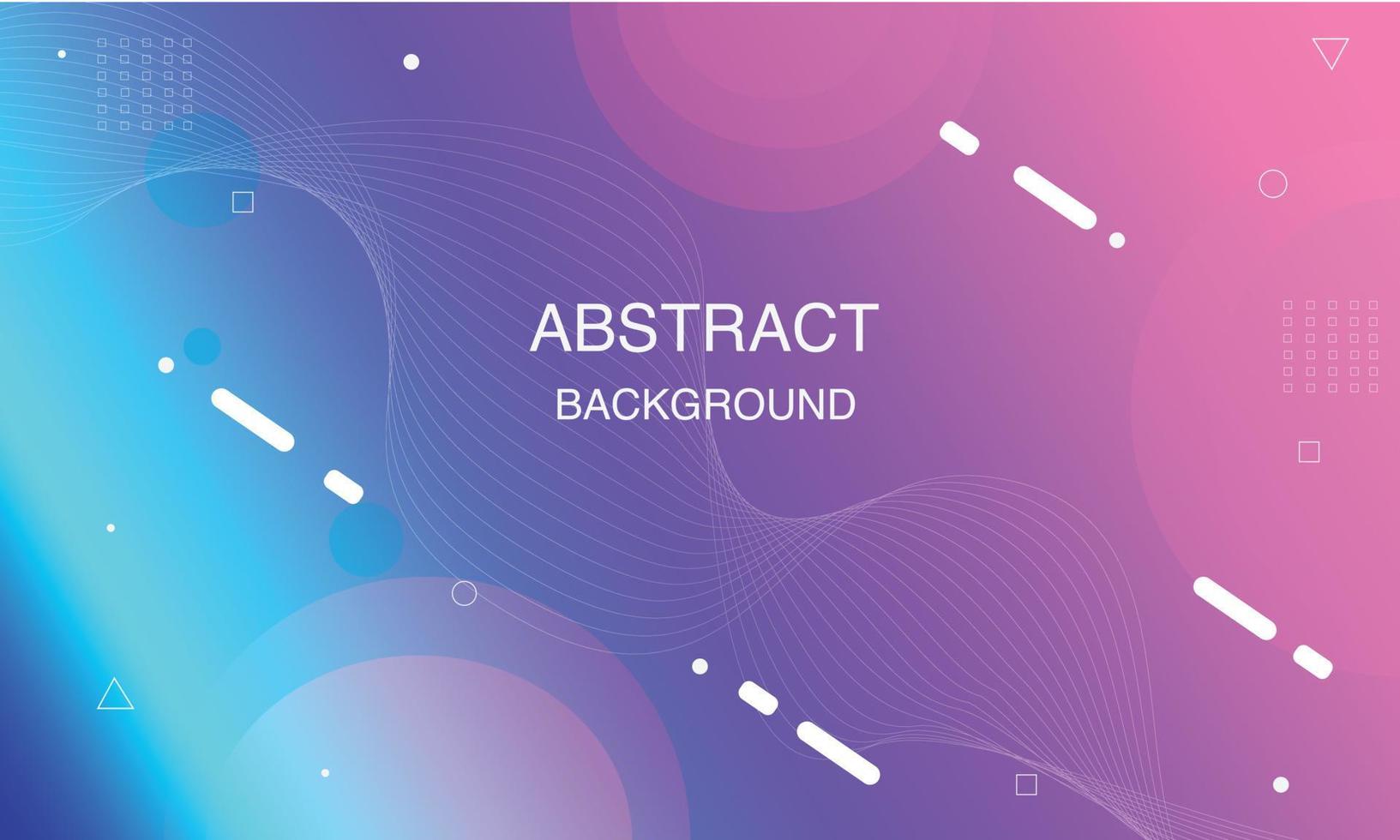 ABSTRACT
BACKGROUND